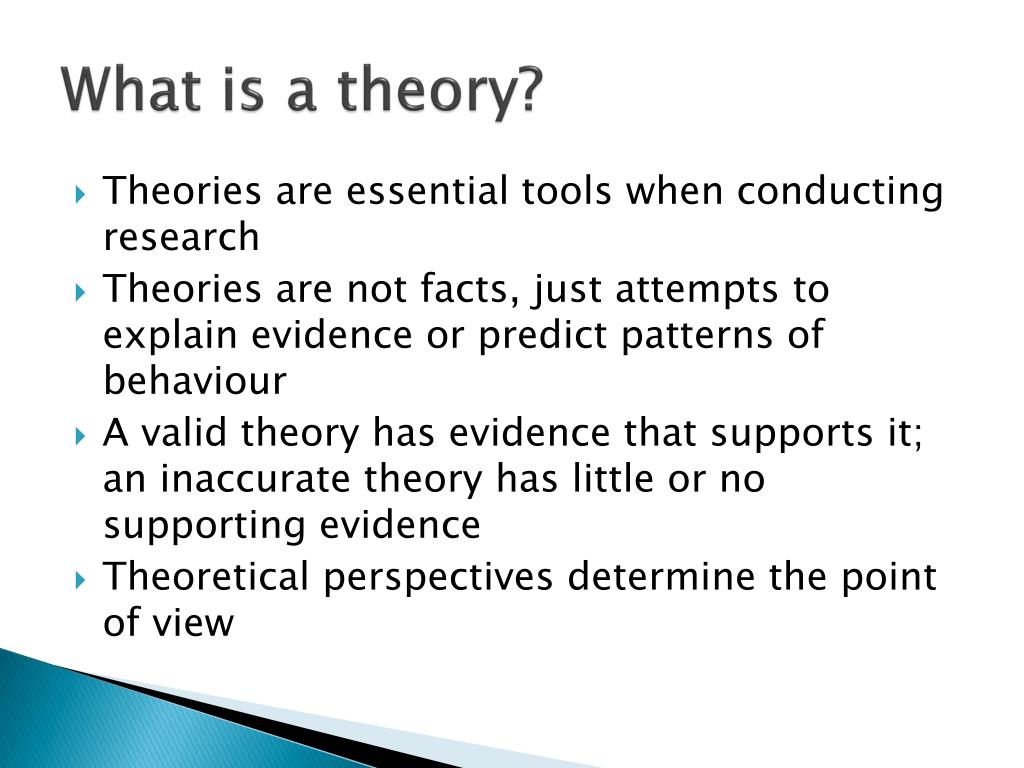 What is a theory?

Theories are essential tools when conducting research

Theories are not facts, just attempts to explain evidence or predict patterns of behaviour

A valid theory has evidence that supports it; an inaccurate theory has little or no supporting evidence

Theoretical perspectives determine the point of view